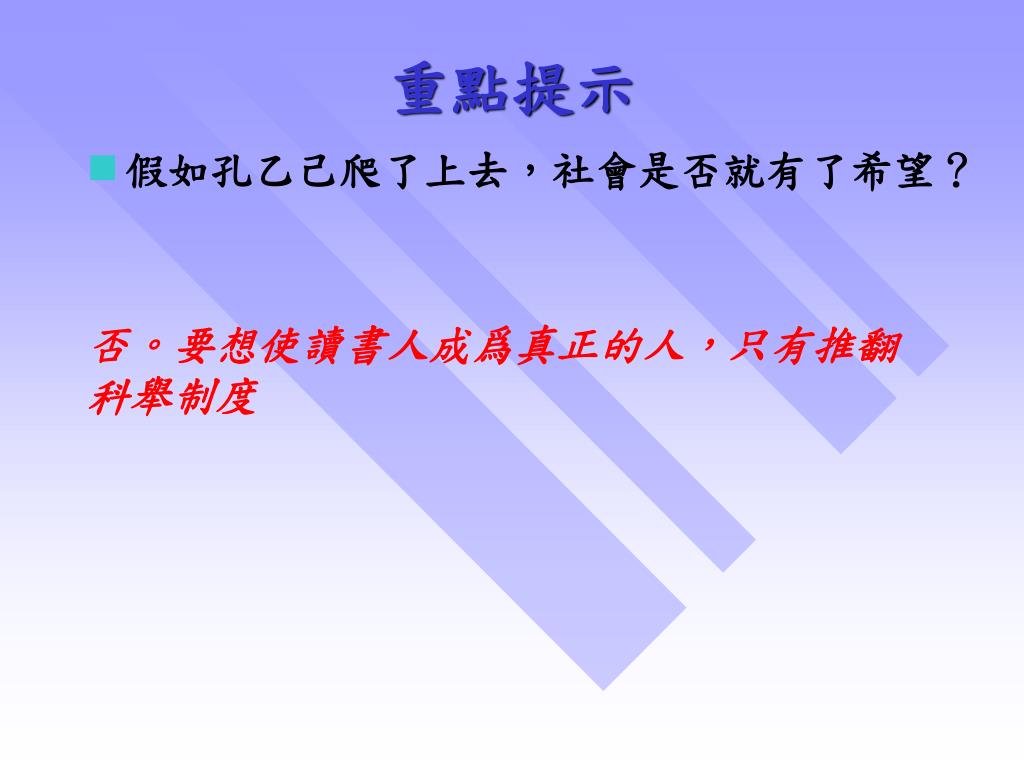 重點提示

假如孔乙己爬了上去，社會是否就有了希望？

否。要想使讀書人成爲真正的人，只有推翻科舉制度